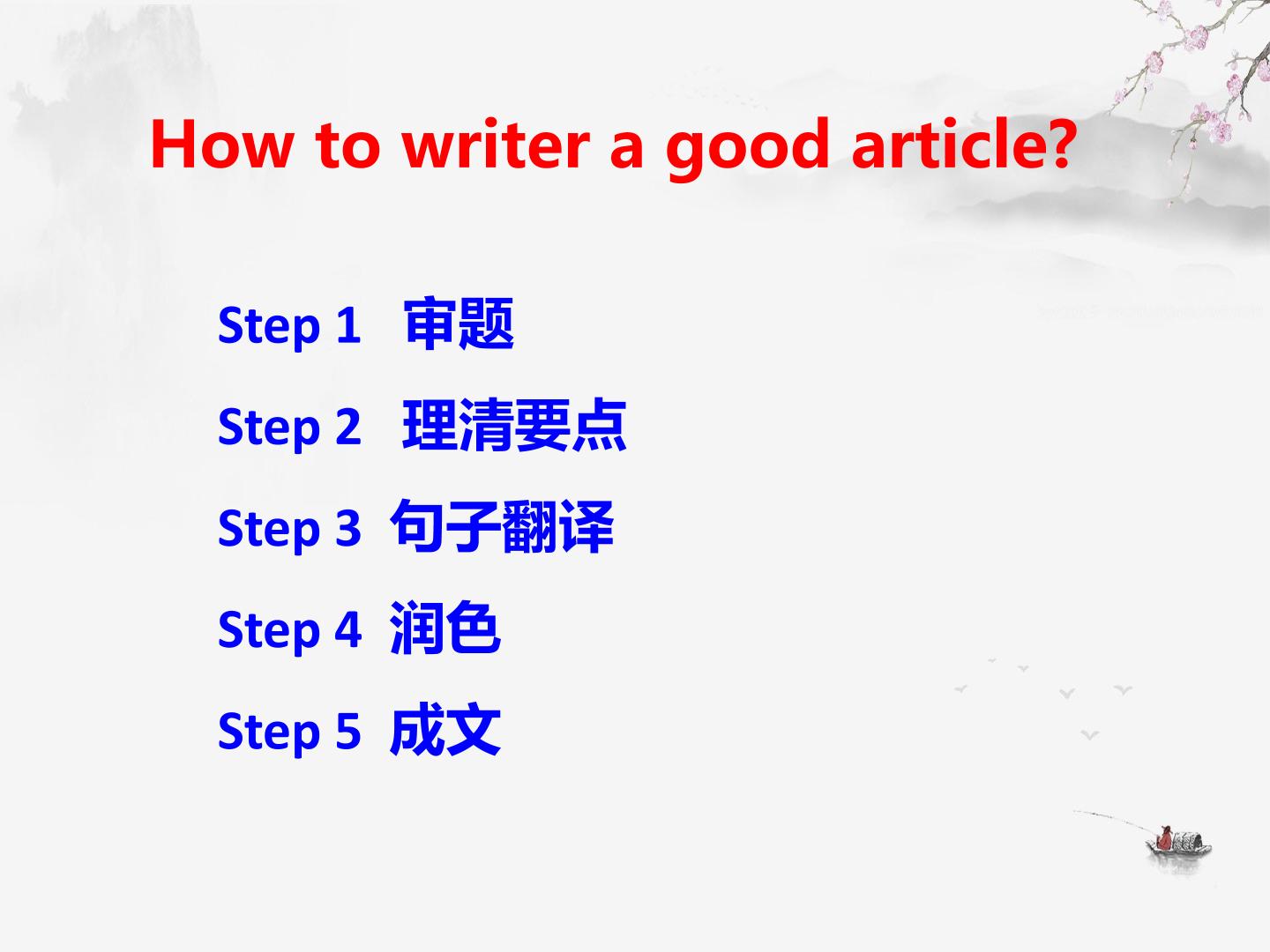 How to writer a good article?

Step 1 审题

Step 2 理清要点

Step 3 句子翻译

Step 4 润色

Step 5 成文